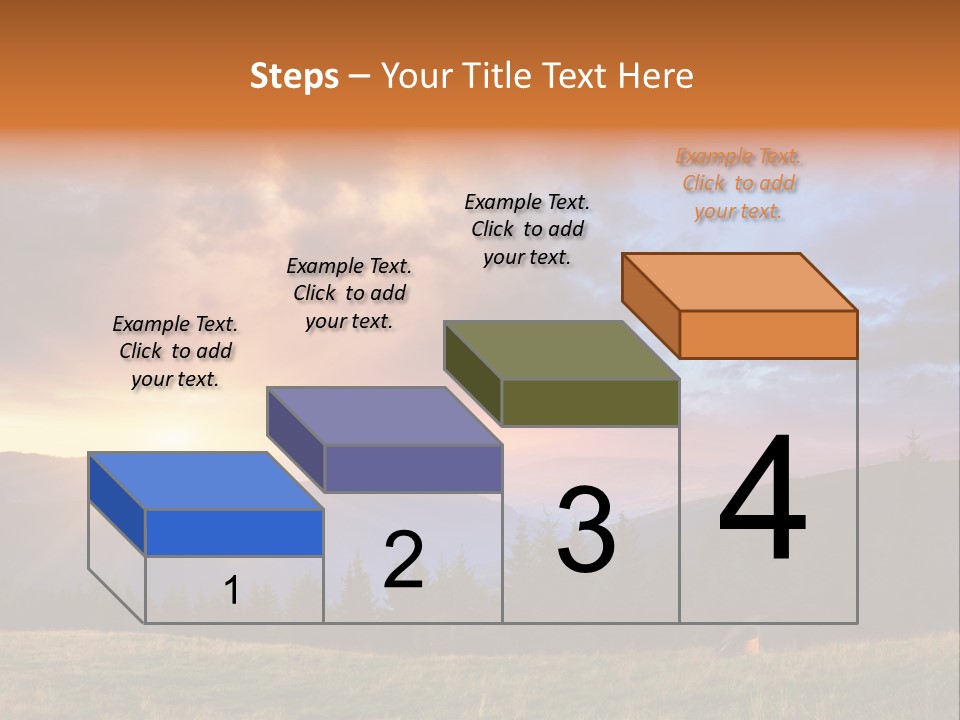 Steps – Your Title Text Here

Example Text. Click to add your text.

Example Text. Click to add your text.

Example Text. Click to add your text.

Example Text. Click to add your text.

1

2

3

4